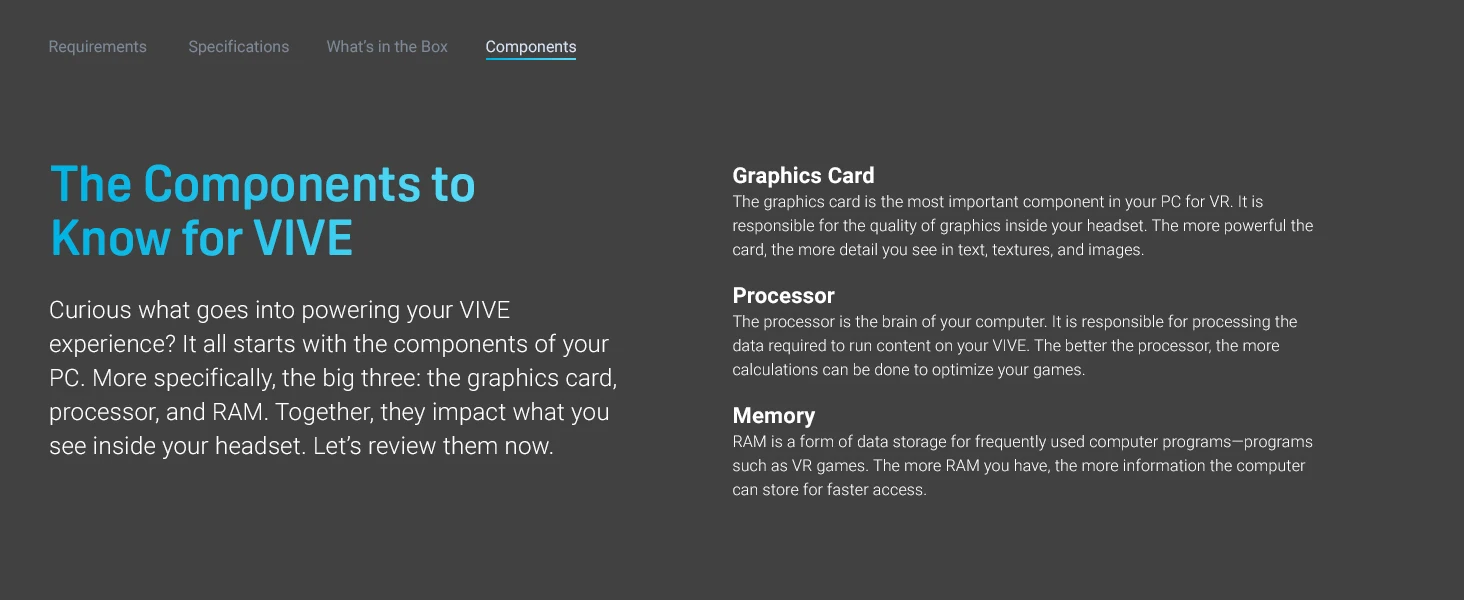 Requirements Specifications What's in the Box Components

The Components to Know for VIVE

Curious what goes into powering your VIVE experience? It all starts with the components of your PC. More specifically, the big three: the graphics card, processor, and RAM. Together, they impact what you see inside your headset. Let's review them now.

Graphics Card
The graphics card is the most important component in your PC for VR. It is responsible for the quality of graphics inside your headset. The more powerful the card, the more detail you see in text, textures, and images.

Processor
The processor is the brain of your computer. It is responsible for processing the data required to run content on your VIVE. The better the processor, the more calculations can be done to optimize your games.

Memory
RAM is a form of data storage for frequently used computer programs—programs such as VR games. The more RAM you have, the more information the computer can store for faster access.